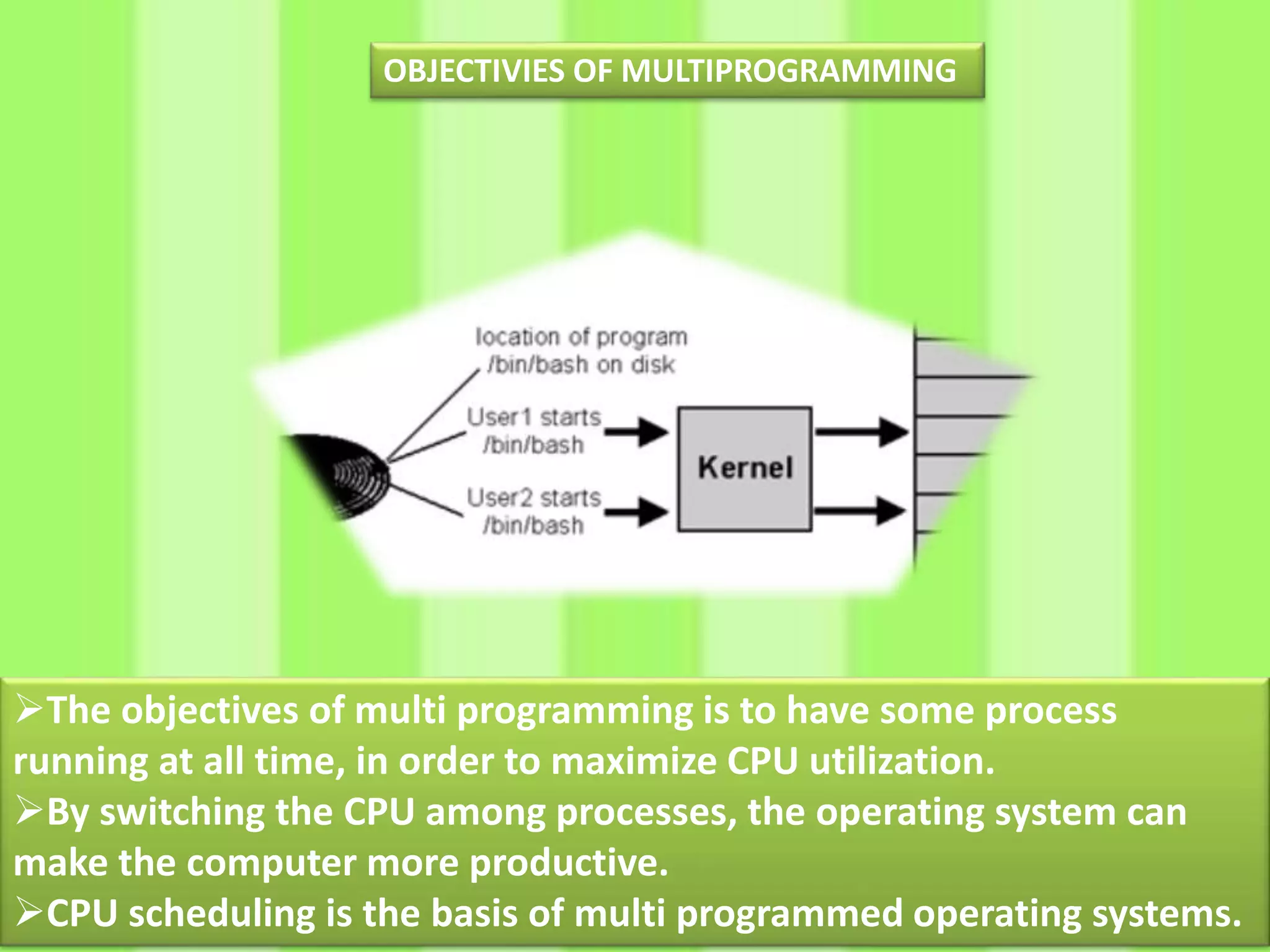 OBJECTIVIES OF MULTIPROGRAMMING

location of program /bin/bash on disk

User1 starts /bin/bash

User2 starts /bin/bash

Kernel

➢The objectives of multi programming is to have some process running at all time, in order to maximize CPU utilization.
➢By switching the CPU among processes, the operating system can make the computer more productive.
➢CPU scheduling is the basis of multi programmed operating systems.